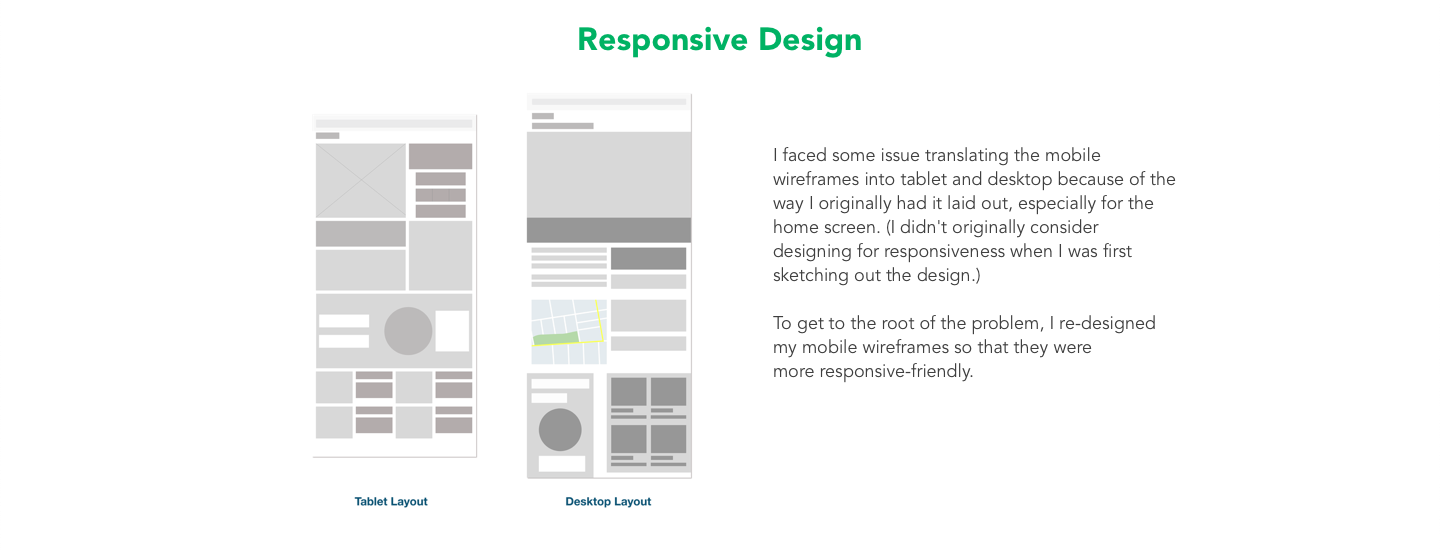 Responsive Design

Tablet Layout

Desktop Layout

I faced some issue translating the mobile wireframes into tablet and desktop because of the way I originally had it laid out, especially for the home screen. (I didn't originally consider designing for responsiveness when I was first sketching out the design.)

To get to the root of the problem, I re-designed my mobile wireframes so that they were more responsive-friendly.